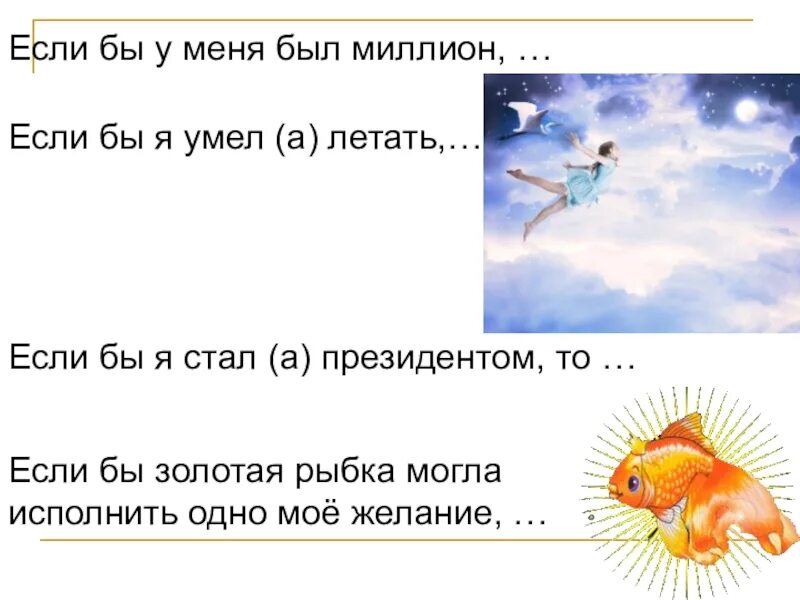 Если бы у меня был миллион, …

Если бы я умел (а) летать,…

Если бы я стал (а) президентом, то …

Если бы золотая рыбка могла исполнить одно моё желание, …